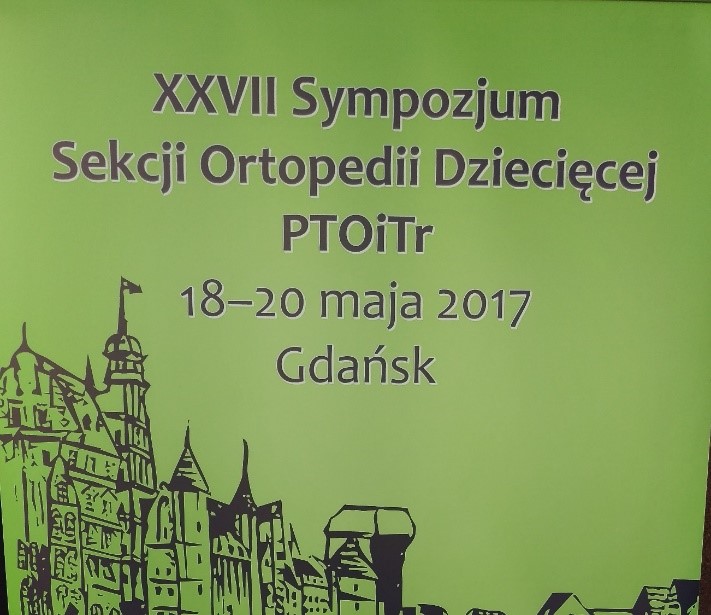 XXVII Sympozjum
Sekcji Ortopedii Dziecięcej
PTOiTr
18–20 maja 2017
Gdańsk